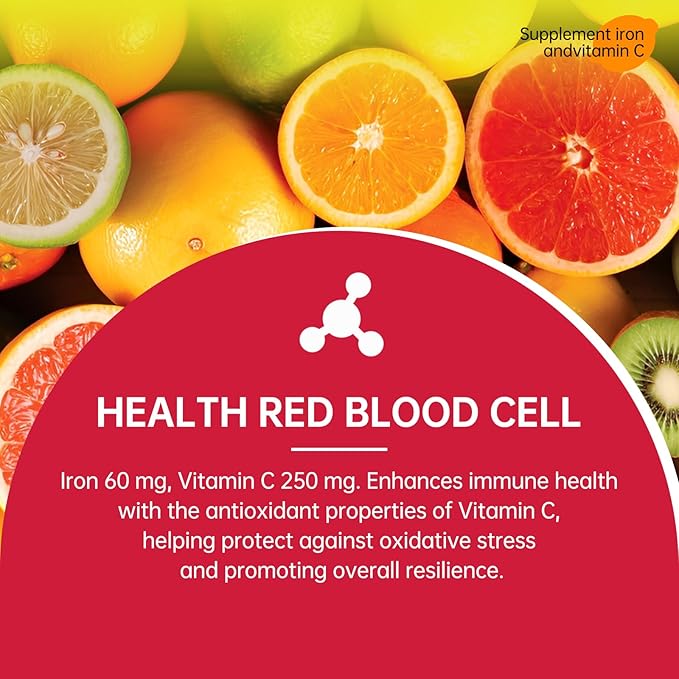 Supplement iron andvitamin C

HEALTH RED BLOOD CELL

Iron 60 mg, Vitamin C 250 mg. Enhances immune health with the antioxidant properties of Vitamin C, helping protect against oxidative stress and promoting overall resilience.